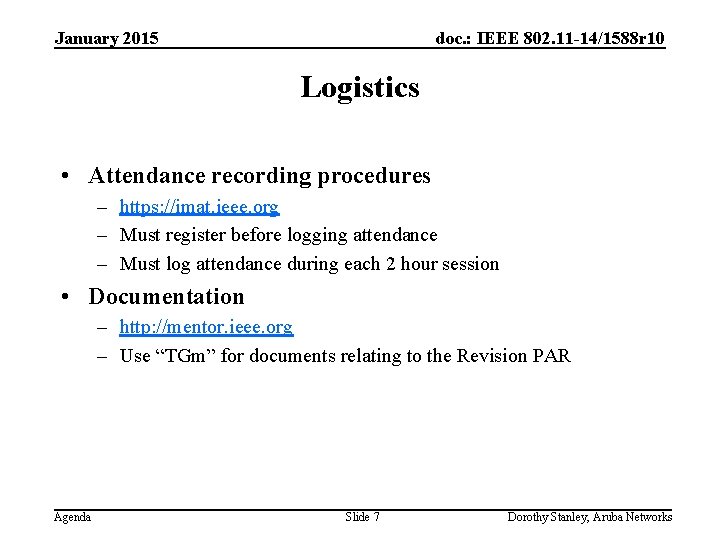 January 2015

doc.: IEEE 802.11-14/1588r10

Logistics

• Attendance recording procedures
– https://imat.ieee.org
– Must register before logging attendance
– Must log attendance during each 2 hour session

• Documentation
– http://mentor.ieee.org
– Use “TGm” for documents relating to the Revision PAR

Agenda

Slide 7

Dorothy Stanley, Aruba Networks